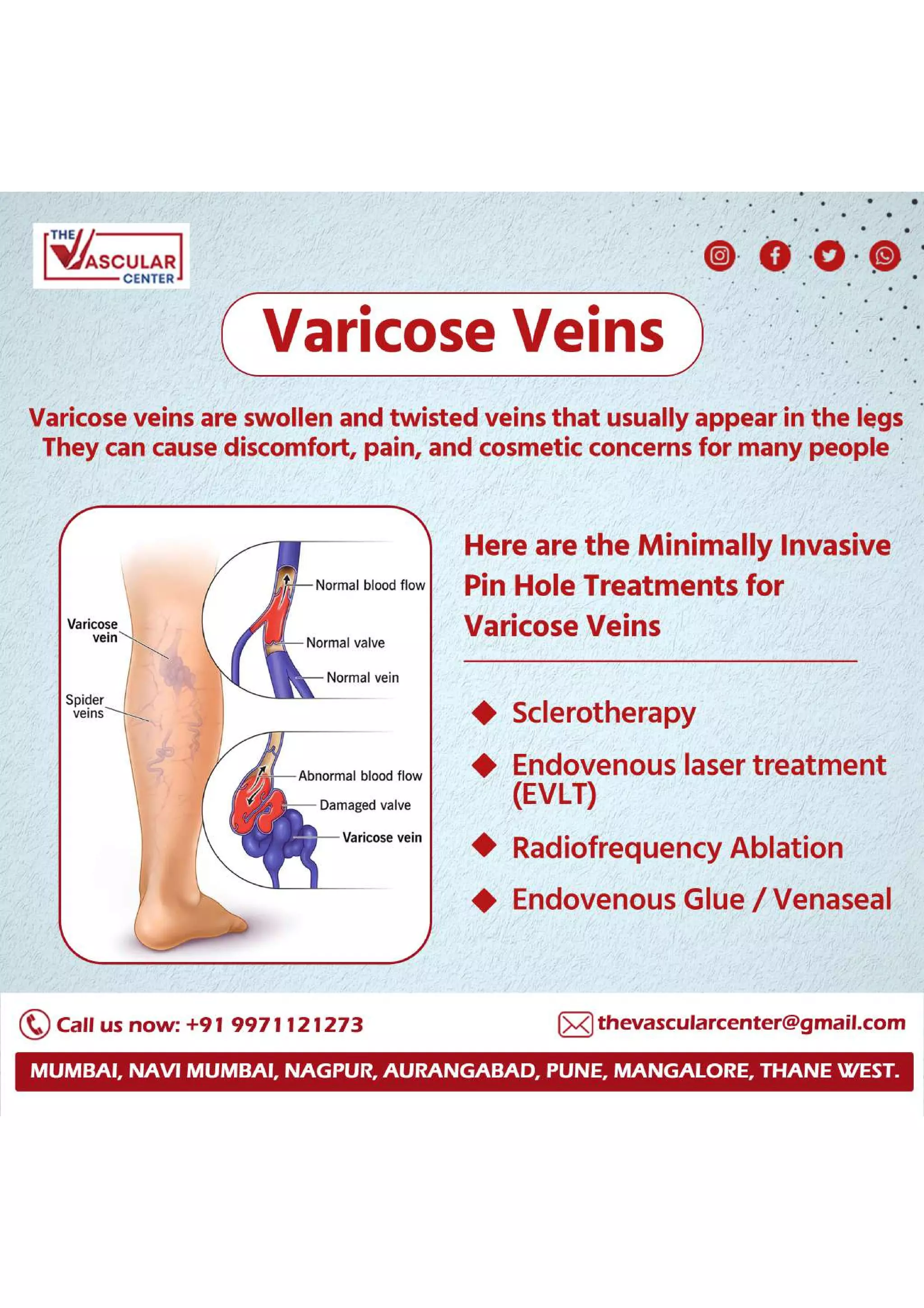 THE VASCULAR CENTER

Varicose Veins

Varicose veins are swollen and twisted veins that usually appear in the legs They can cause discomfort, pain, and cosmetic concerns for many people

Varicose vein
Spider veins
Normal blood flow
Normal valve
Normal vein
Abnormal blood flow
Damaged valve
Varicose vein

Here are the Minimally Invasive Pin Hole Treatments for Varicose Veins

Sclerotherapy
Endovenous laser treatment (EVLT)
Radiofrequency Ablation
Endovenous Glue / Venaseal

Call us now: +91 9971121273
thevascularcenter@gmail.com

MUMBAI, NAVI MUMBAI, NAGPUR, AURANGABAD, PUNE, MANGALORE, THANE WEST.